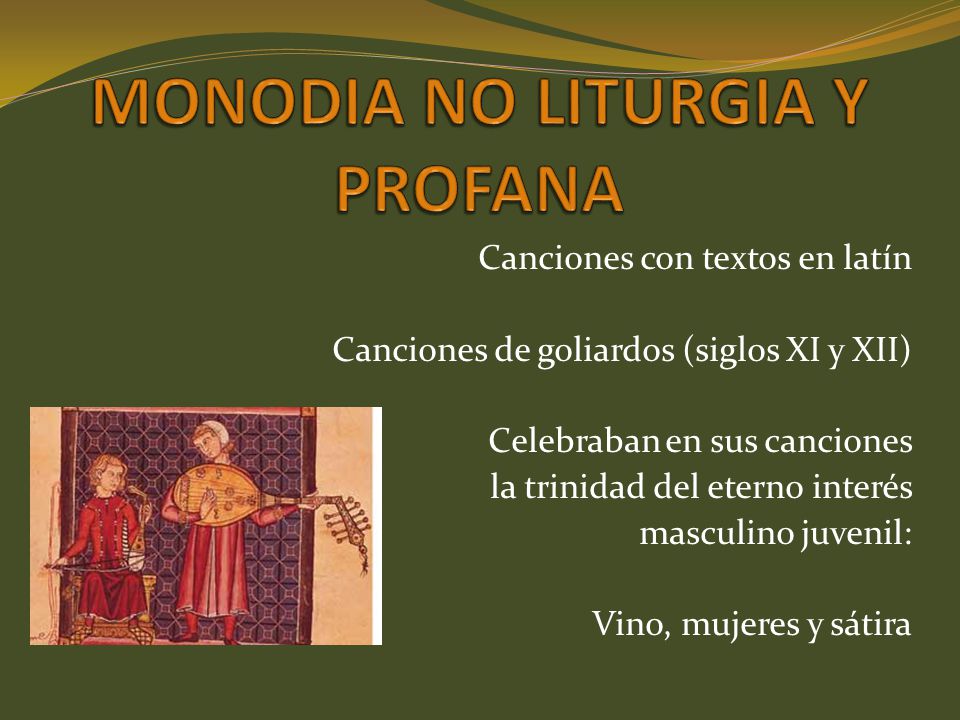 MONODIA NO LITURGIA Y PROFANA

Canciones con textos en latín

Canciones de goliardos (siglos XI y XII)

Celebraban en sus canciones la trinidad del eterno interés masculino juvenil:

Vino, mujeres y sátira